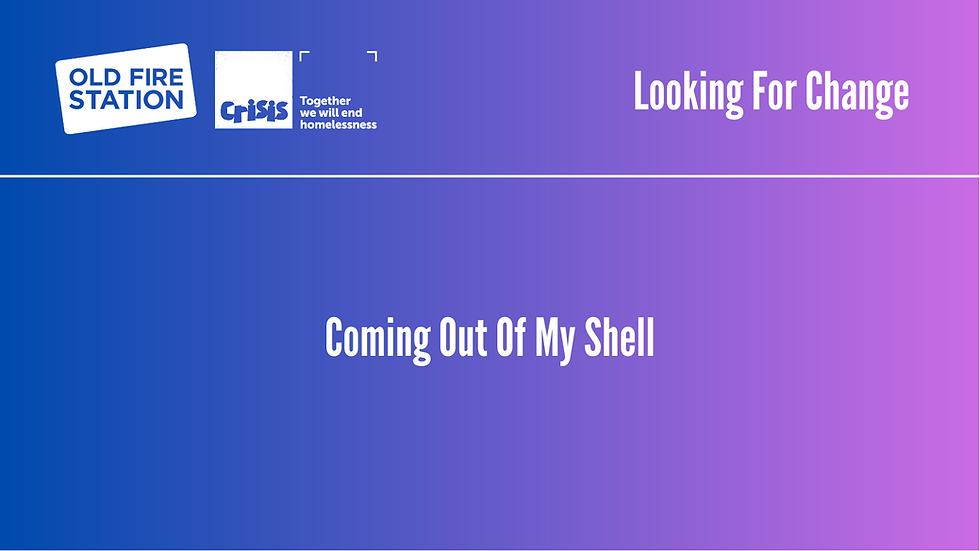 OLD FIRE STATION

Crisis

Together we will end homelessness

Looking For Change

Coming Out Of My Shell